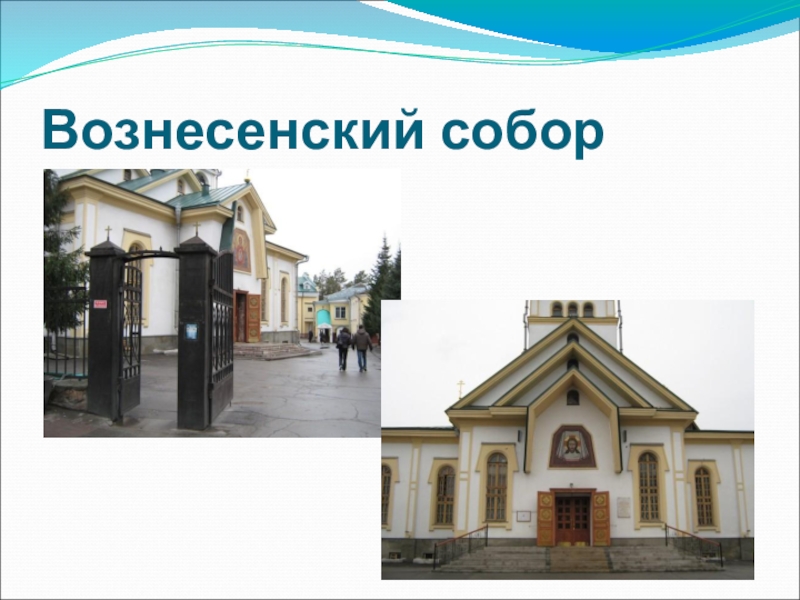 Вознесенский собор